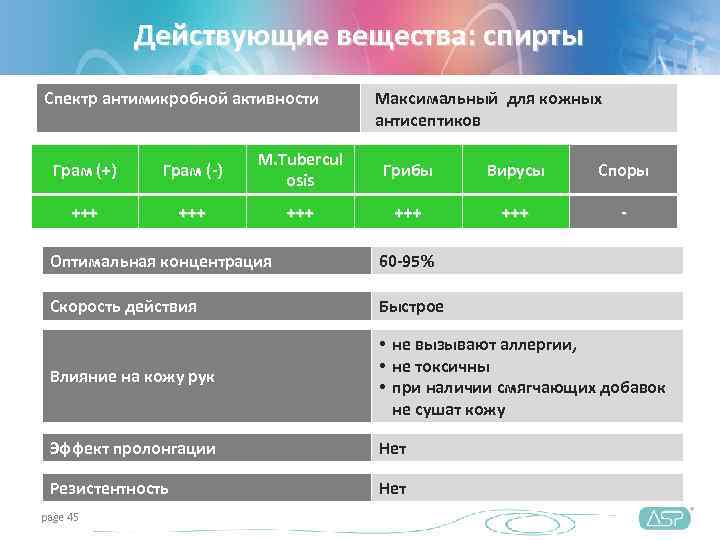 Действующие вещества: спирты

| Спектр антимикробной активности | Максимальный для кожных антисептиков |
|---|---|

| Грам (+) | Грам (-) | M.Tuberculosis | Грибы | Вирусы | Споры |
|---|---|---|---|---|---|
| +++ | +++ | +++ | +++ | +++ | - |

| Оптимальная концентрация | 60-95% |
|---|---|
| Скорость действия | Быстрое |
| Влияние на кожу рук | • не вызывают аллергии, • не токсичны • при наличии смягчающих добавок не сушат кожу |
| Эффект пролонгации | Нет |
| Резистентность | Нет |

page 45

ASP